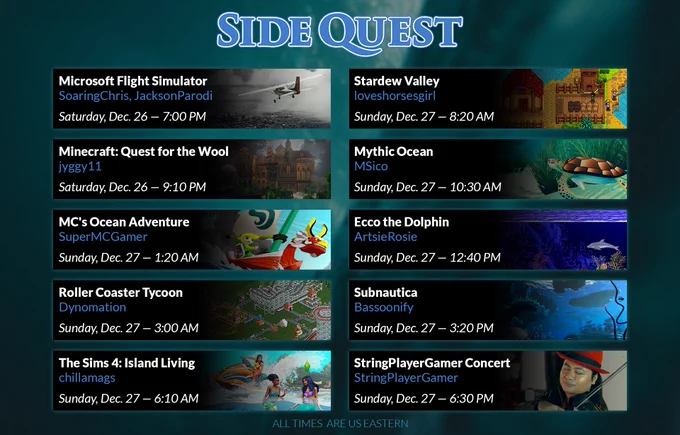 SIDE QUEST

Microsoft Flight Simulator
SoaringChris, JacksonParodi
Saturday, Dec. 26 — 7:00 PM

Minecraft: Quest for the Wool
jyggy11
Saturday, Dec. 26 — 9:10 PM

MC's Ocean Adventure
SuperMCGamer
Sunday, Dec. 27 — 1:20 AM

Roller Coaster Tycoon
Dynomation
Sunday, Dec. 27 — 3:00 AM

The Sims 4: Island Living
chillamags
Sunday, Dec. 27 — 6:10 AM

Stardew Valley
loveshorsesgirl
Sunday, Dec. 27 — 8:20 AM

Mythic Ocean
MSico
Sunday, Dec. 27 — 10:30 AM

Ecco the Dolphin
ArtsieRosie
Sunday, Dec. 27 — 12:40 PM

Subnautica
Bassoonify
Sunday, Dec. 27 — 3:20 PM

StringPlayerGamer Concert
StringPlayerGamer
Sunday, Dec. 27 — 6:30 PM

ALL TIMES ARE US EASTERN